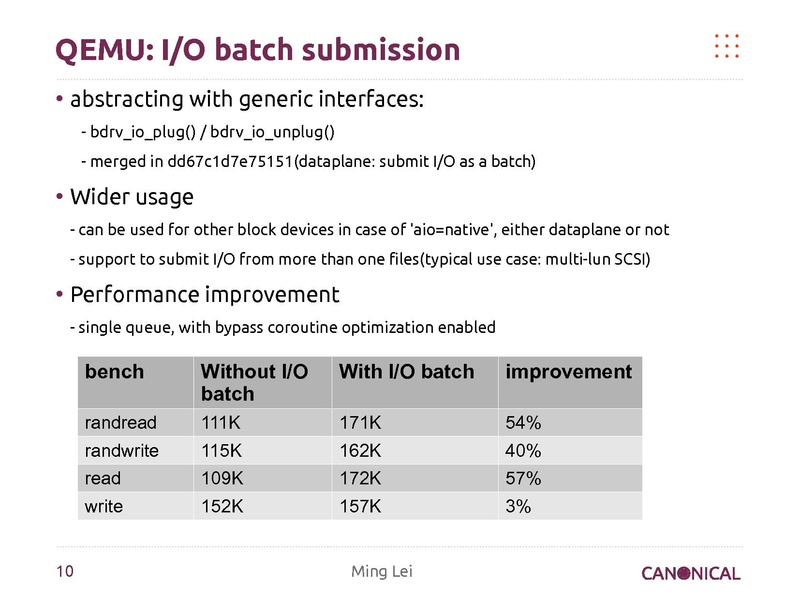 QEMU: I/O batch submission

• abstracting with generic interfaces:

- bdrv_io_plug() / bdrv_io_unplug()

- merged in dd67c1d7e75151(dataplane: submit I/O as a batch)

• Wider usage

- can be used for other block devices in case of 'aio=native', either dataplane or not

- support to submit I/O from more than one files(typical use case: multi-lun SCSI)

• Performance improvement

- single queue, with bypass coroutine optimization enabled

| bench | Without I/O batch | With I/O batch | improvement |
|---|---|---|---|
| randread | 111K | 171K | 54% |
| randwrite | 115K | 162K | 40% |
| read | 109K | 172K | 57% |
| write | 152K | 157K | 3% |

10 Ming Lei CANONICAL